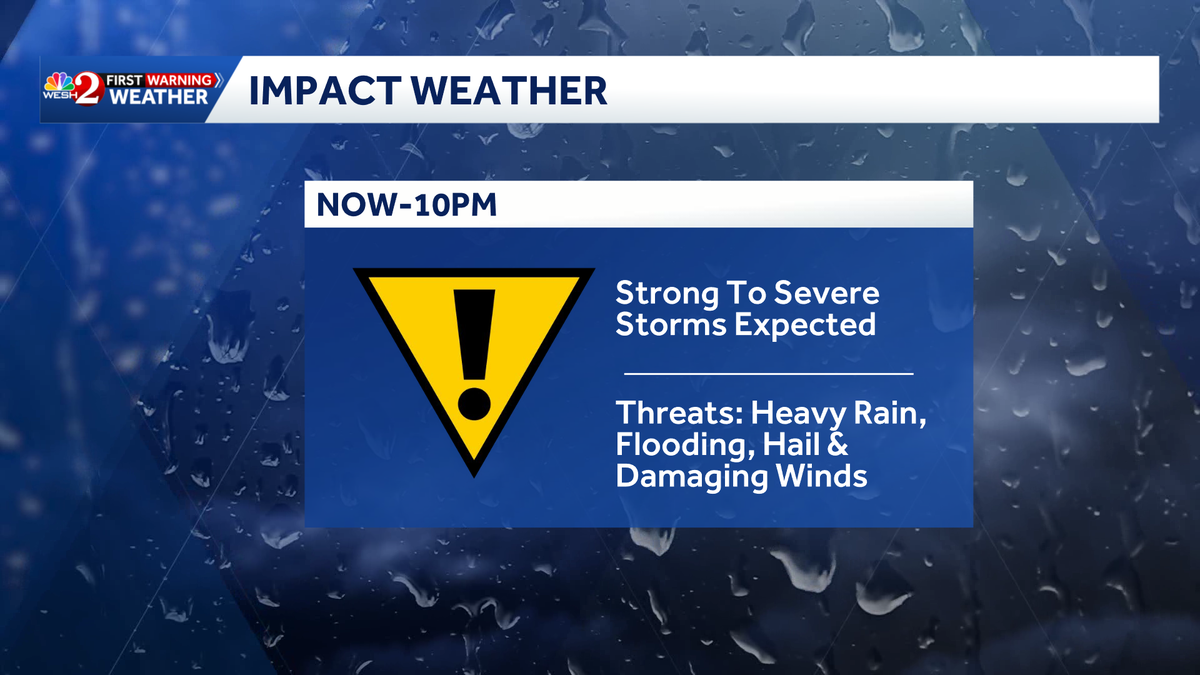 WESH 2 FIRST WARNING WEATHER

IMPACT WEATHER

NOW-10PM

!

Strong To Severe Storms Expected

Threats: Heavy Rain, Flooding, Hail & Damaging Winds